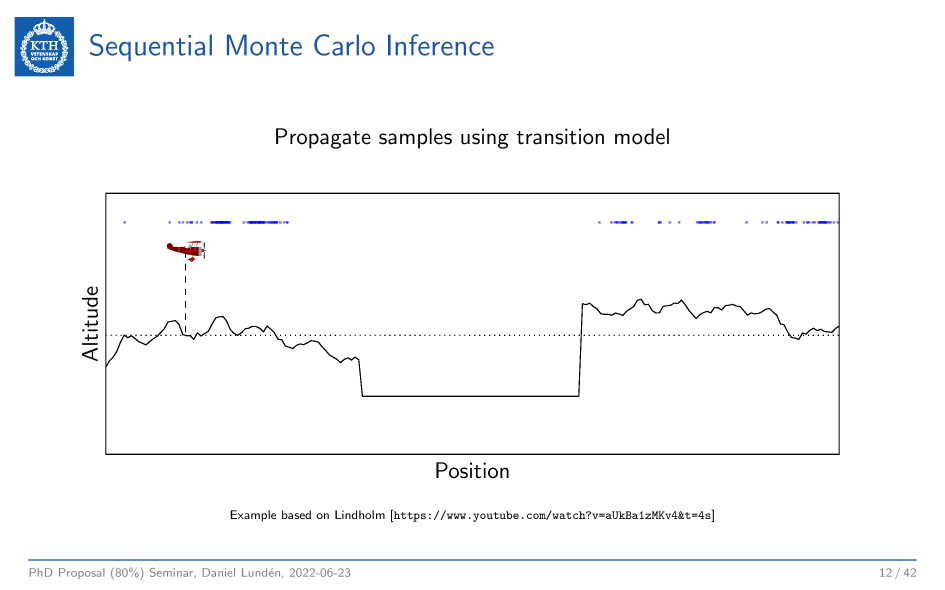 KTH VETENSKAP OCH KONST

Sequential Monte Carlo Inference

Propagate samples using transition model

Altitude

Position

Example based on Lindholm [https://www.youtube.com/watch?v=aUkBa1zMKv4&t=4s]

PhD Proposal (80%) Seminar, Daniel Lundén, 2022-06-23

12 / 42